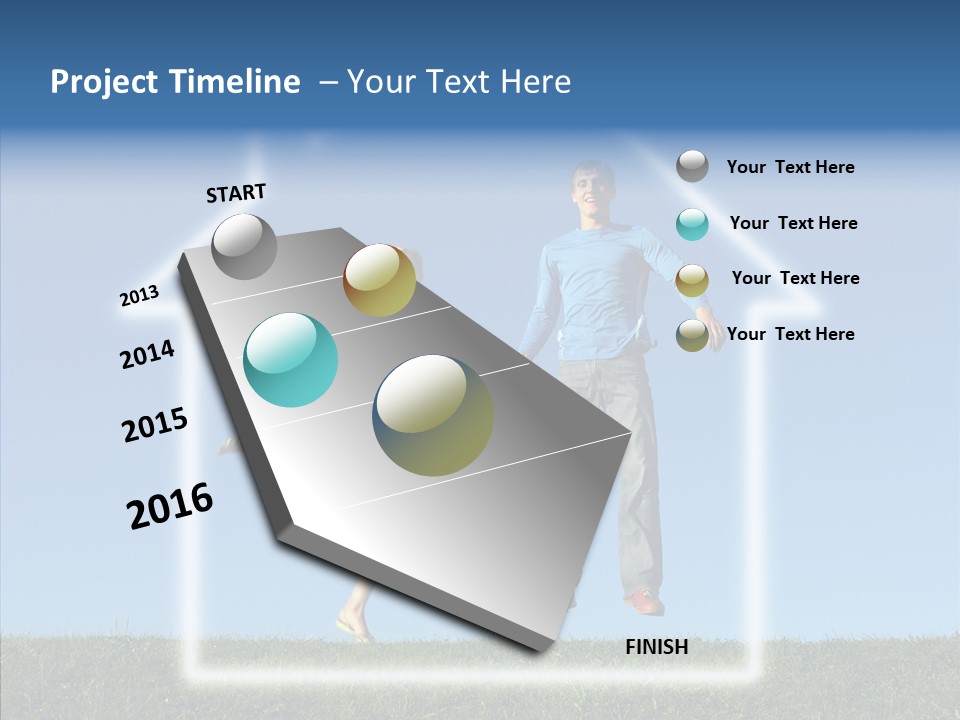 Project Timeline – Your Text Here

START

2013

2014

2015

2016

FINISH

Your Text Here

Your Text Here

Your Text Here

Your Text Here